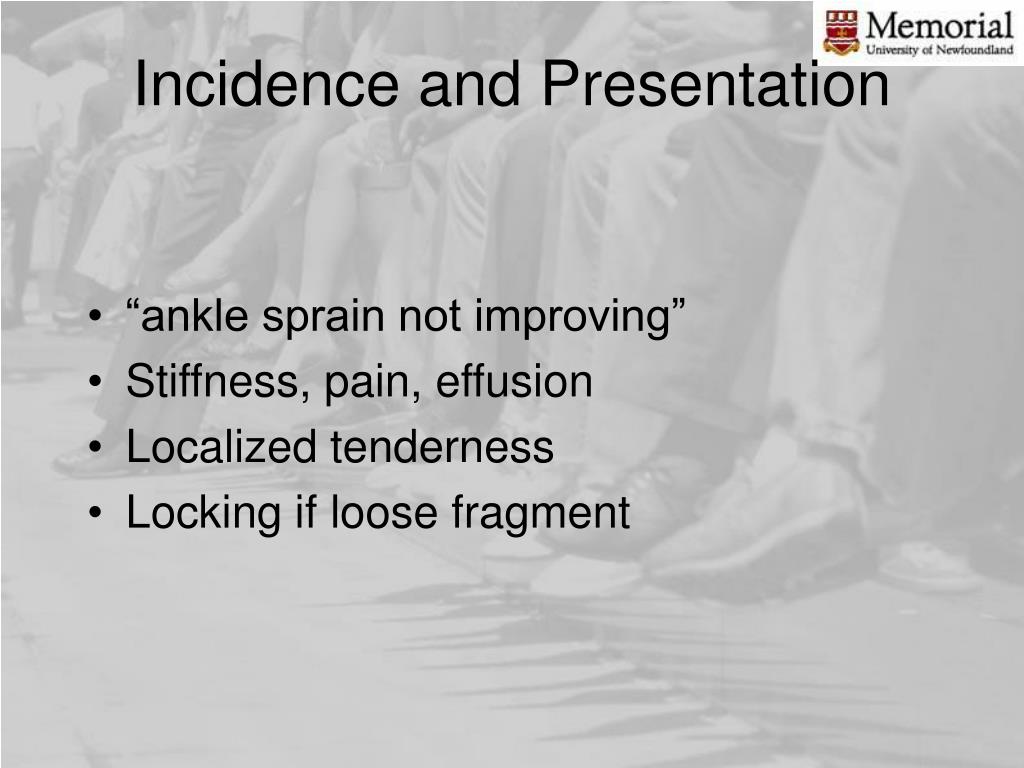 Memorial
University of Newfoundland

Incidence and Presentation

• “ankle sprain not improving”
• Stiffness, pain, effusion
• Localized tenderness
• Locking if loose fragment